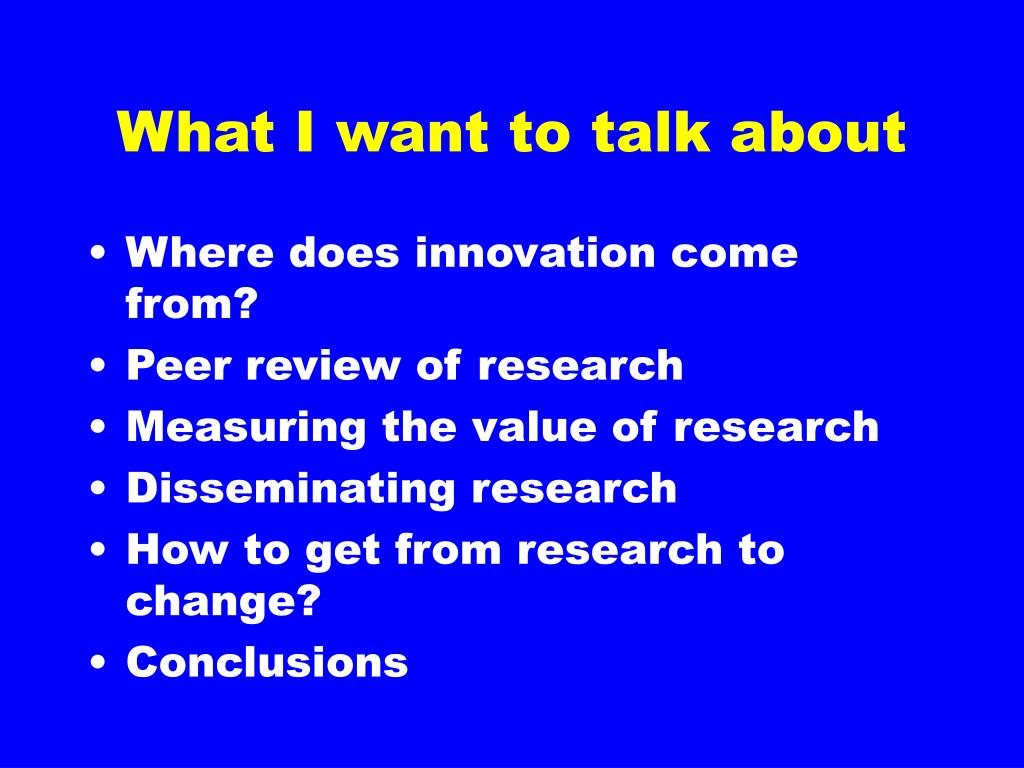 What I want to talk about

• Where does innovation come from?
• Peer review of research
• Measuring the value of research
• Disseminating research
• How to get from research to change?
• Conclusions